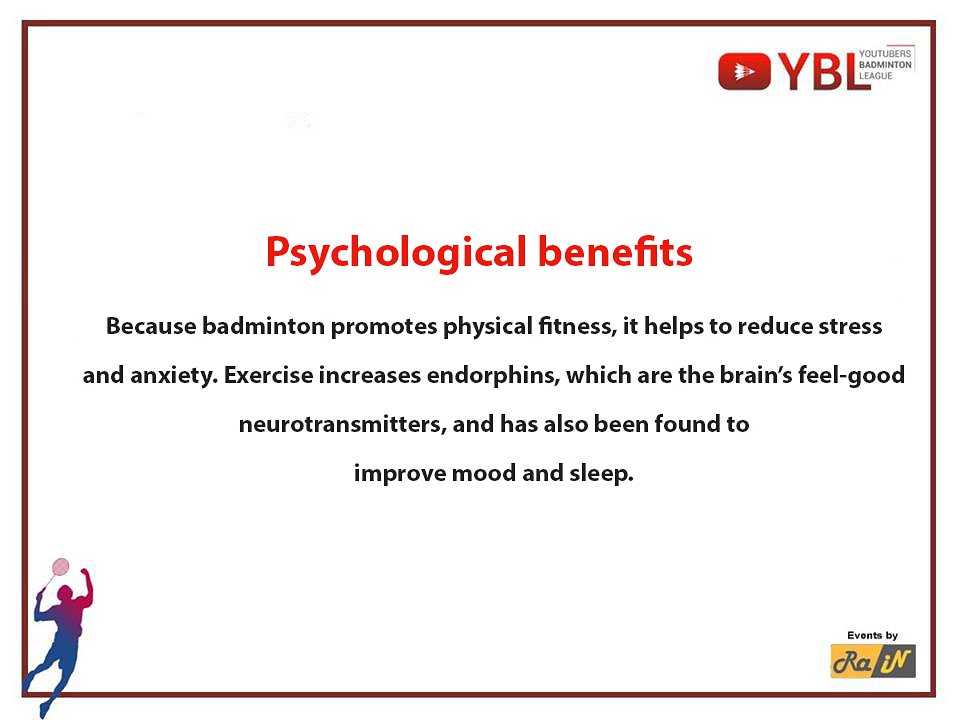 YBL YOUTUBERS BADMINTON LEAGUE

Psychological benefits

Because badminton promotes physical fitness, it helps to reduce stress and anxiety. Exercise increases endorphins, which are the brain's feel-good neurotransmitters, and has also been found to improve mood and sleep.

Events by
RaiN